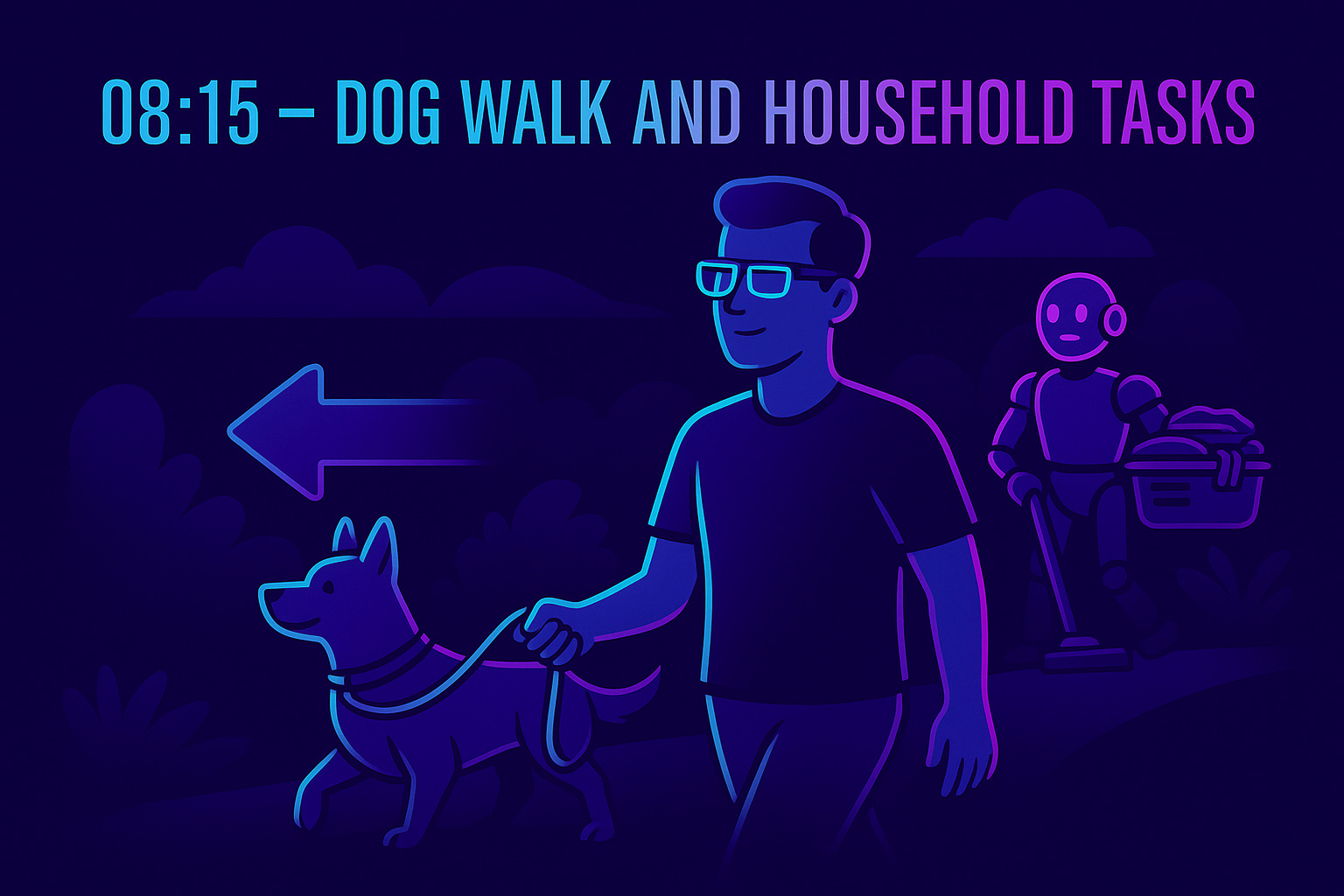 08:15 – DOG WALK AND HOUSEHOLD TASKS